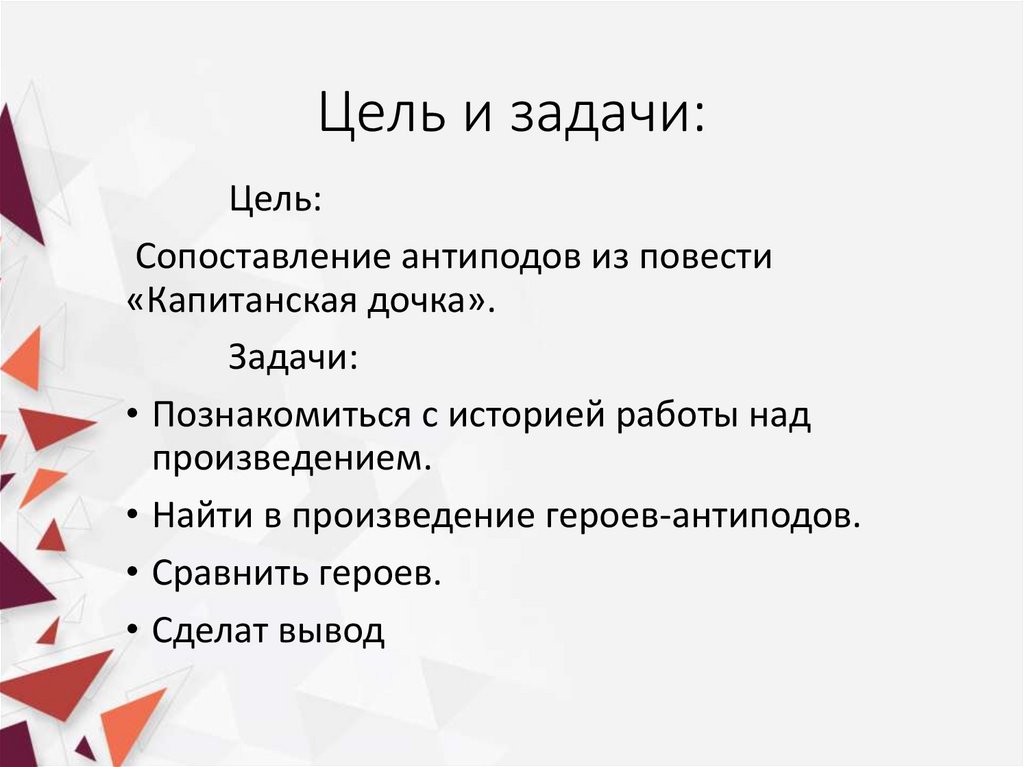 Цель и задачи:

Цель:

Сопоставление антиподов из повести «Капитанская дочка».

Задачи:

• Познакомиться с историей работы над произведением.
• Найти в произведение героев-антиподов.
• Сравнить героев.
• Сделат вывод